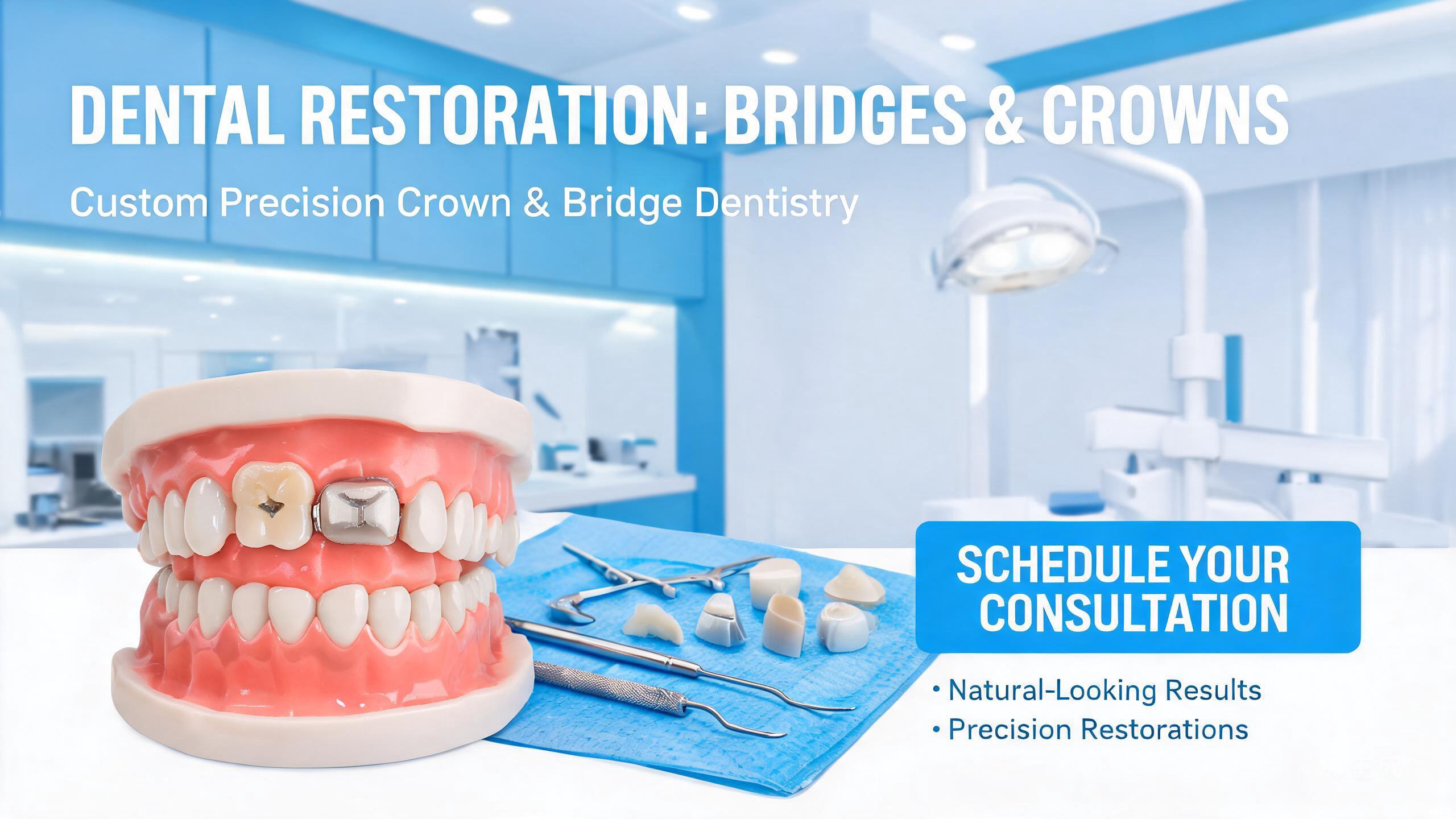 DENTAL RESTORATION: BRIDGES & CROWNS

Custom Precision Crown & Bridge Dentistry

SCHEDULE YOUR CONSULTATION

• Natural-Looking Results
• Precision Restorations